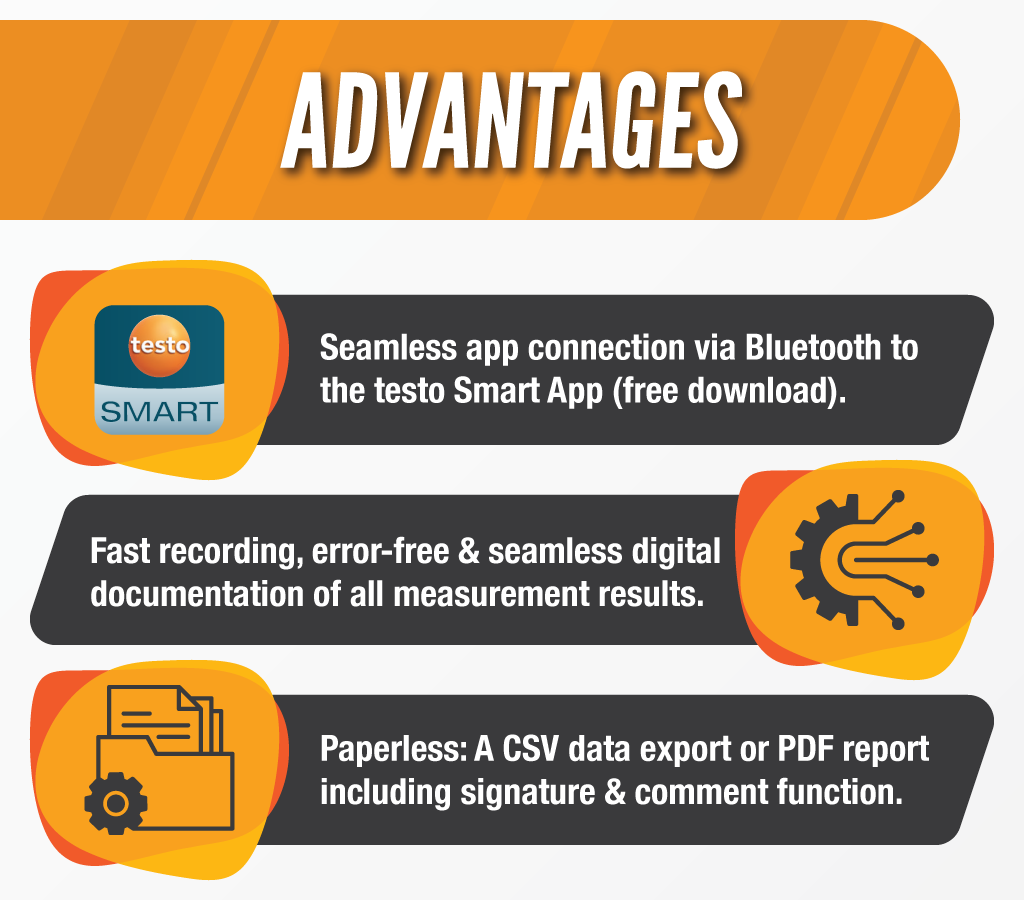 ADVANTAGES

testo
SMART

Seamless app connection via Bluetooth to the testo Smart App (free download).

Fast recording, error-free & seamless digital documentation of all measurement results.

Paperless: A CSV data export or PDF report including signature & comment function.